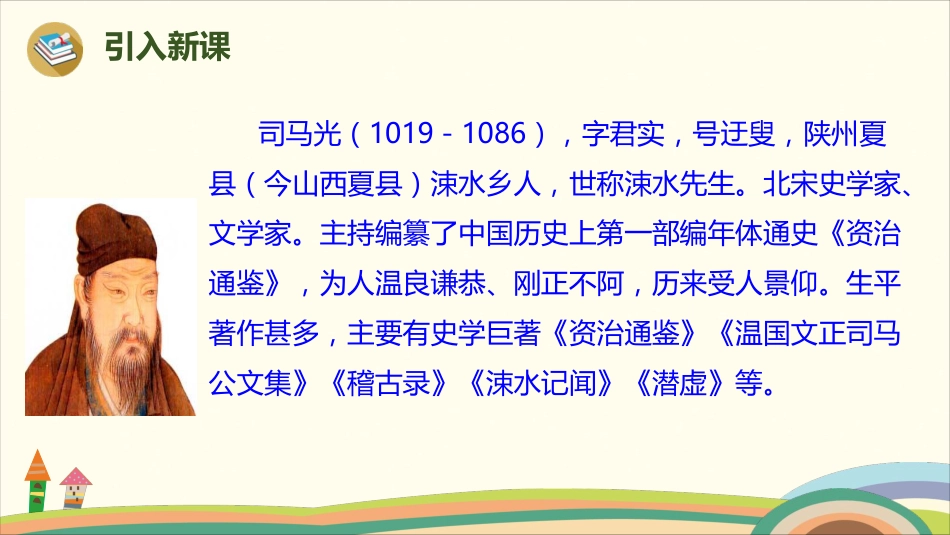 引入新课

司马光（1019－1086），字君实，号迂叟，陕州夏县（今山西夏县）涑水乡人，世称涑水先生。北宋史学家、文学家。主持编纂了中国历史上第一部编年体通史《资治通鉴》，为人温良谦恭、刚正不阿，历来受人景仰。生平著作甚多，主要有史学巨著《资治通鉴》《温国文正司马公文集》《稽古录》《涑水记闻》《潜虚》等。